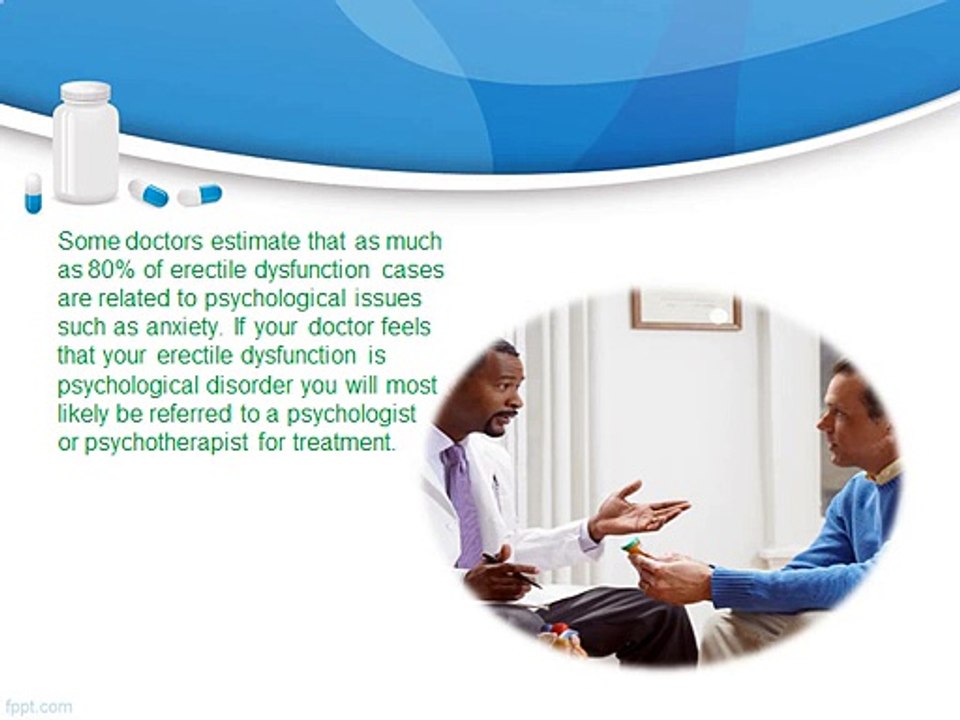 Some doctors estimate that as much as 80% of erectile dysfunction cases are related to psychological issues such as anxiety. If your doctor feels that your erectile dysfunction is psychological disorder you will most likely be referred to a psychologist or psychotherapist for treatment.

fppt.com